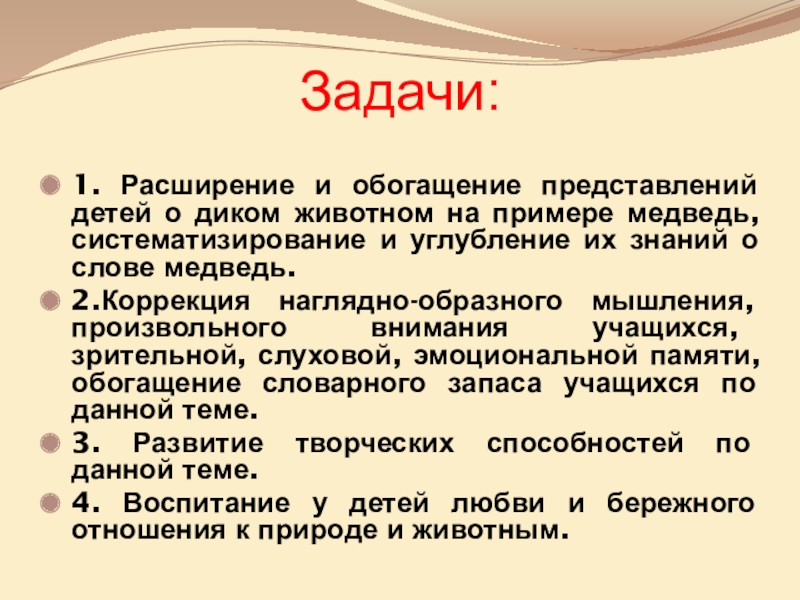 Задачи:

1. Расширение и обогащение представлений детей о диком животном на примере медведь, систематизирование и углубление их знаний о слове медведь.

2.Коррекция наглядно-образного мышления, произвольного внимания учащихся, зрительной, слуховой, эмоциональной памяти, обогащение словарного запаса учащихся по данной теме.

3. Развитие творческих способностей по данной теме.

4. Воспитание у детей любви и бережного отношения к природе и животным.